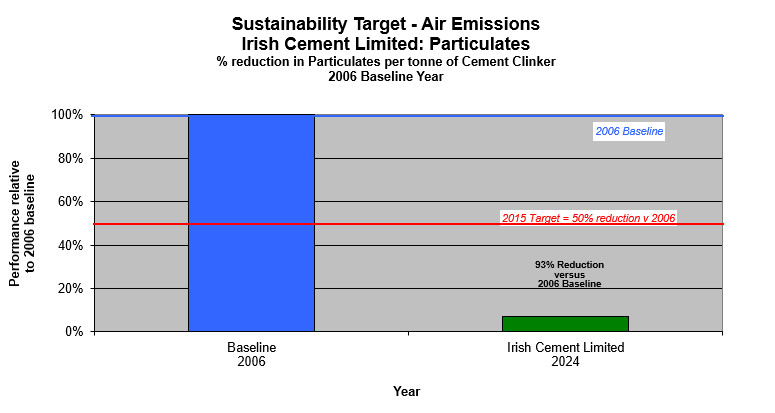 Sustainability Target - Air Emissions
Irish Cement Limited: Particulates
% reduction in Particulates per tonne of Cement Clinker
2006 Baseline Year

Performance relative to 2006 baseline

100%
80%
60%
40%
20%
0%

2006 Baseline

2015 Target = 50% reduction v 2006

93% Reduction versus 2006 Baseline

Baseline
2006

Irish Cement Limited
2024

Year